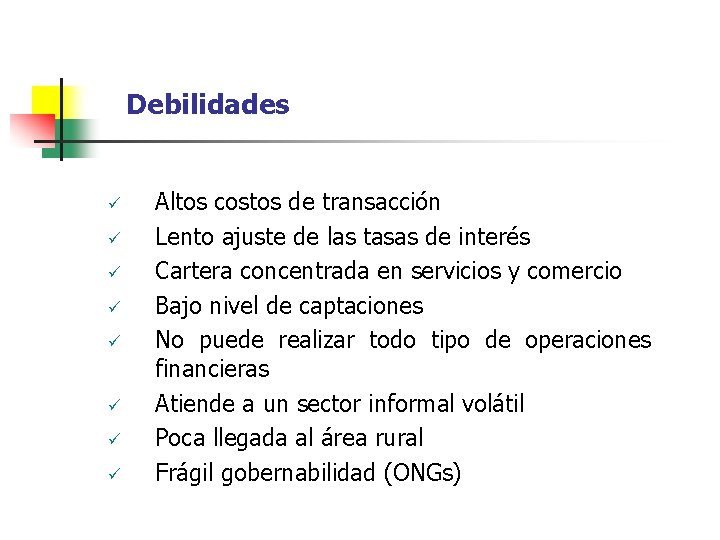 Debilidades

✓ Altos costos de transacción
✓ Lento ajuste de las tasas de interés
✓ Cartera concentrada en servicios y comercio
✓ Bajo nivel de captaciones
✓ No puede realizar todo tipo de operaciones financieras
✓ Atiende a un sector informal volátil
✓ Poca llegada al área rural
✓ Frágil gobernabilidad (ONGs)